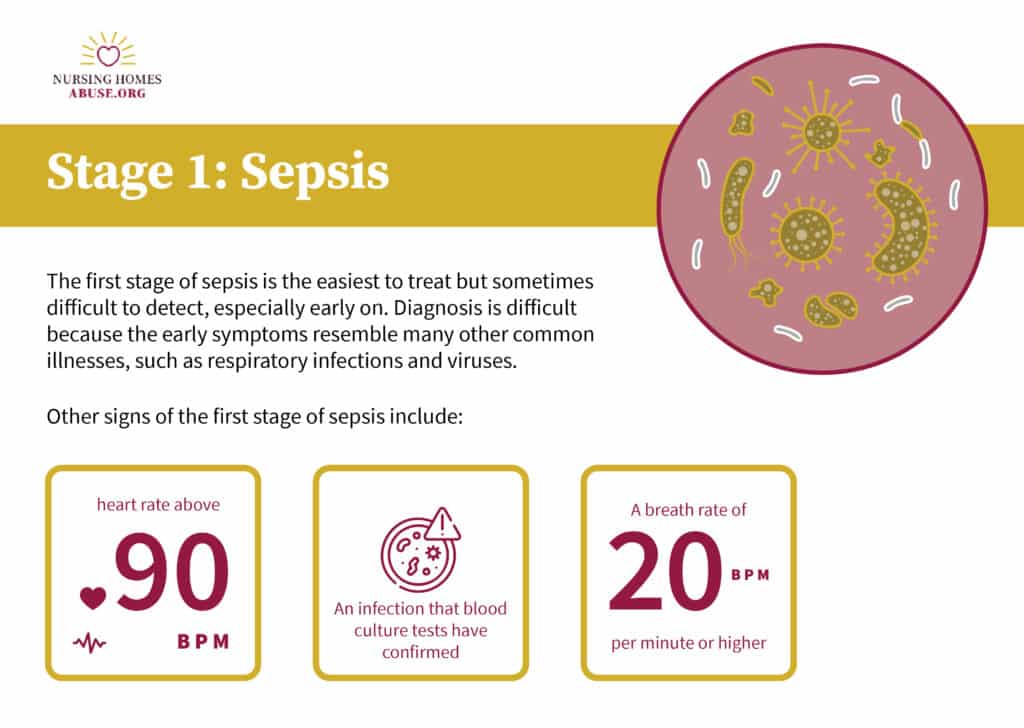 NURSING HOMES
ABUSE.ORG

Stage 1: Sepsis

The first stage of sepsis is the easiest to treat but sometimes difficult to detect, especially early on. Diagnosis is difficult because the early symptoms resemble many other common illnesses, such as respiratory infections and viruses.

Other signs of the first stage of sepsis include:

heart rate above
90
BPM

An infection that blood culture tests have confirmed

A breath rate of
20
BPM
per minute or higher